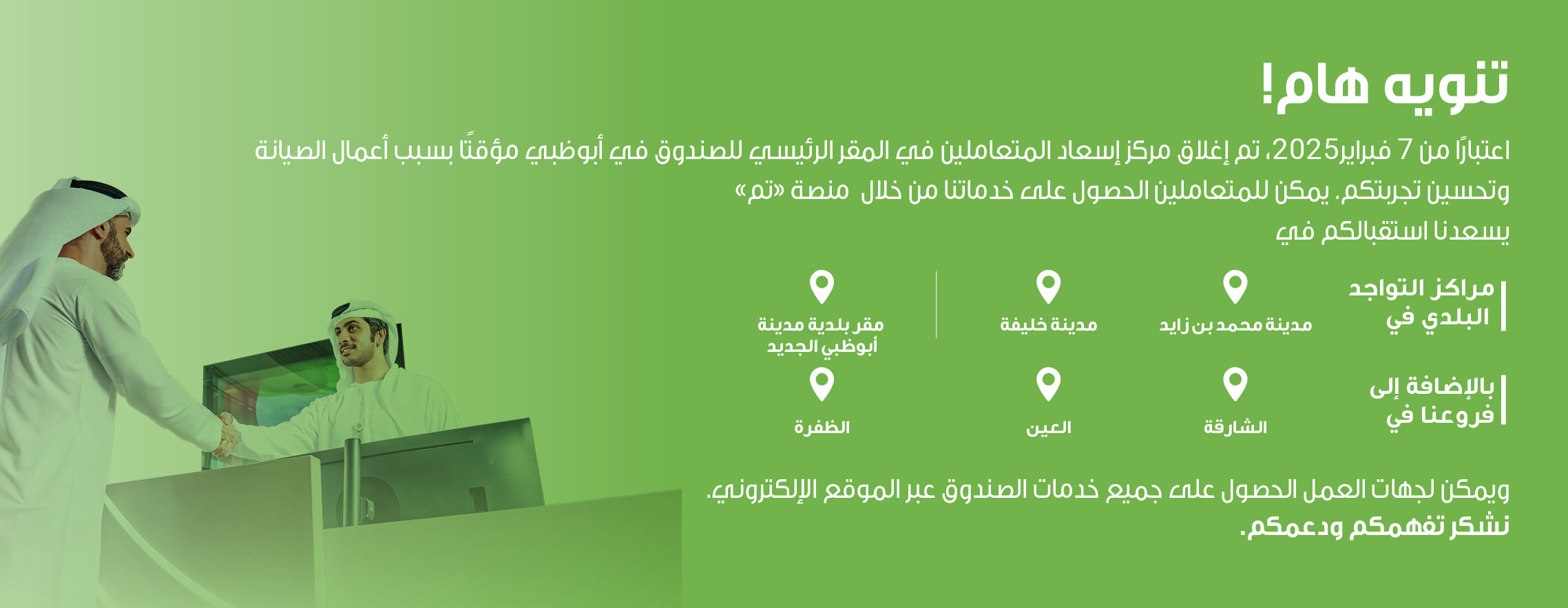 تنويه هام!

اعتبارًا من 7 فبراير2025، تم إغلاق مركز إسعاد المتعاملين في المقر الرئيسي للصندوق في أبوظبي مؤقتًا بسبب أعمال الصيانة وتحسين تجربتكم. يمكن للمتعاملين الحصول على خدماتنا من خلال منصة «تم»
يسعدنا استقبالكم في

مراكز التواجد البلدي في

مدينة محمد بن زايد

مدينة خليفة

مقر بلدية مدينة أبوظبي الجديد

بالإضافة إلى فروعنا في

الشارقة

العين

الظفرة

ويمكن لجهات العمل الحصول على جميع خدمات الصندوق عبر الموقع الإلكتروني.
نشكر تفهمكم ودعمكم.